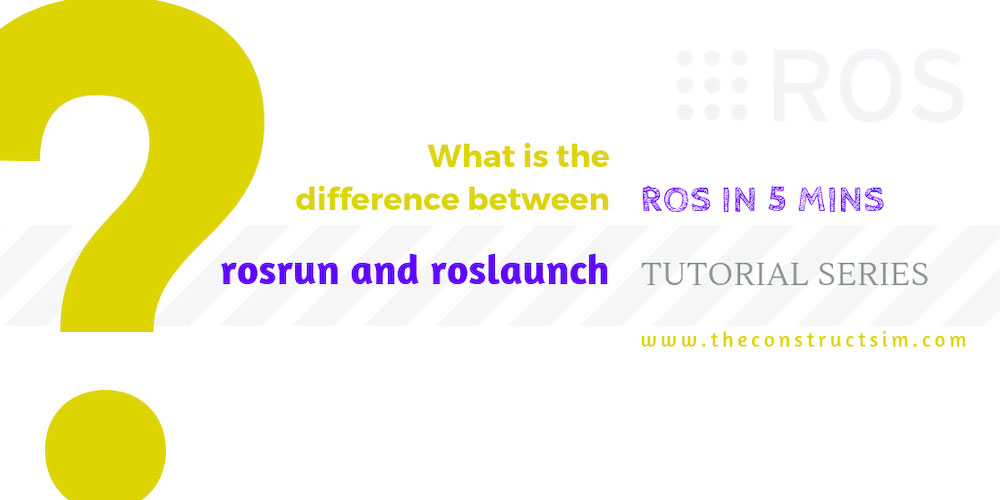 ?

ROS

What is the difference between

rosrun and roslaunch

ROS IN 5 MINS

TUTORIAL SERIES

www.theconstructsim.com